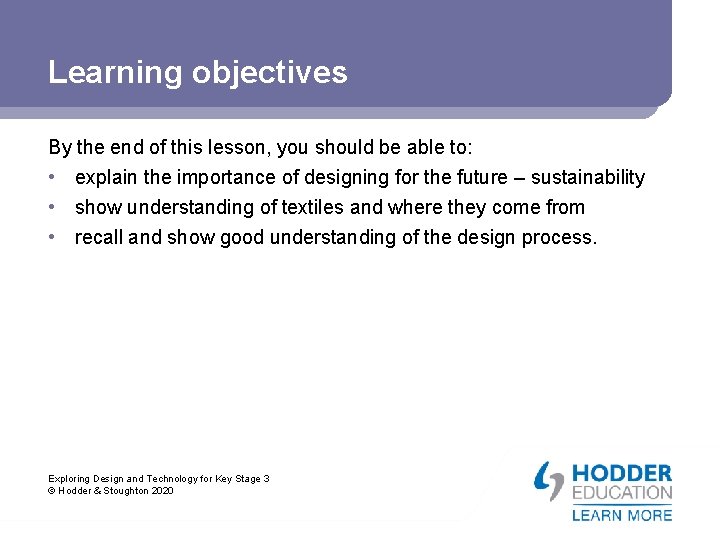 Learning objectives

By the end of this lesson, you should be able to:

• explain the importance of designing for the future – sustainability
• show understanding of textiles and where they come from
• recall and show good understanding of the design process.

Exploring Design and Technology for Key Stage 3
© Hodder & Stoughton 2020

HODDER EDUCATION
LEARN MORE